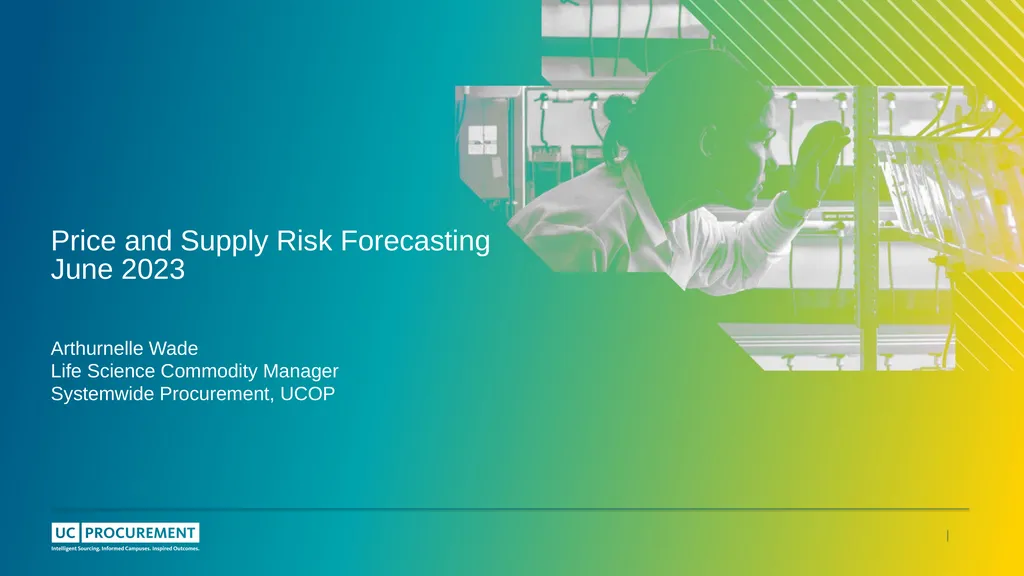 Price and Supply Risk Forecasting
June 2023

Arthurnelle Wade
Life Science Commodity Manager
Systemwide Procurement, UCOP

UC PROCUREMENT
Intelligent Sourcing. Informed Campuses. Inspired Outcomes.